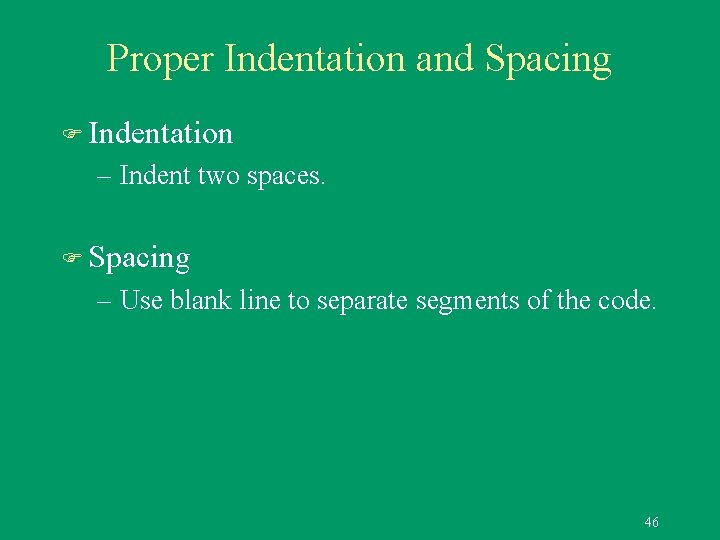 Proper Indentation and Spacing

☞ Indentation

– Indent two spaces.

☞ Spacing

– Use blank line to separate segments of the code.

46